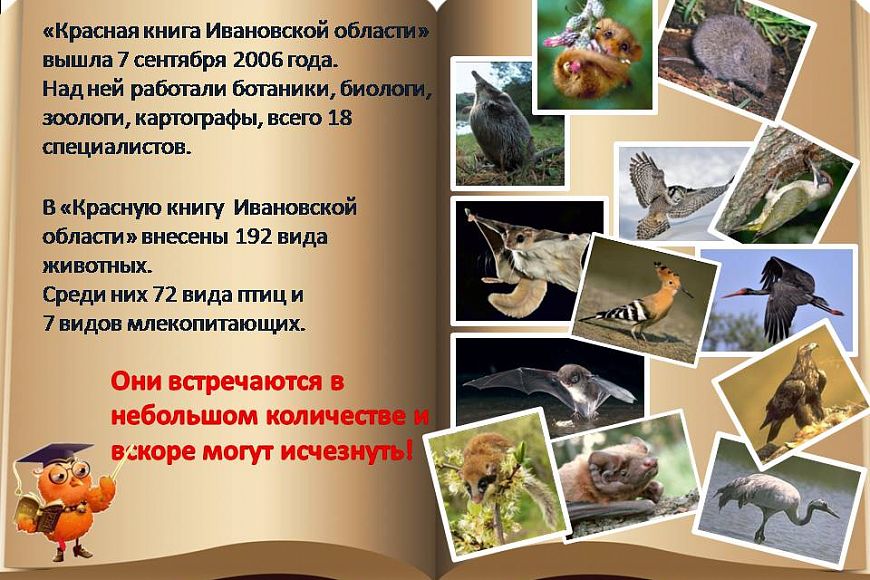 «Красная книга Ивановской области» вышла 7 сентября 2006 года. Над ней работали ботаники, биологи, зоологи, картографы, всего 18 специалистов.

В «Красную книгу Ивановской области» внесены 192 вида животных.
Среди них 72 вида птиц и 7 видов млекопитающих.

Они встречаются в небольшом количестве и вскоре могут исчезнуть!